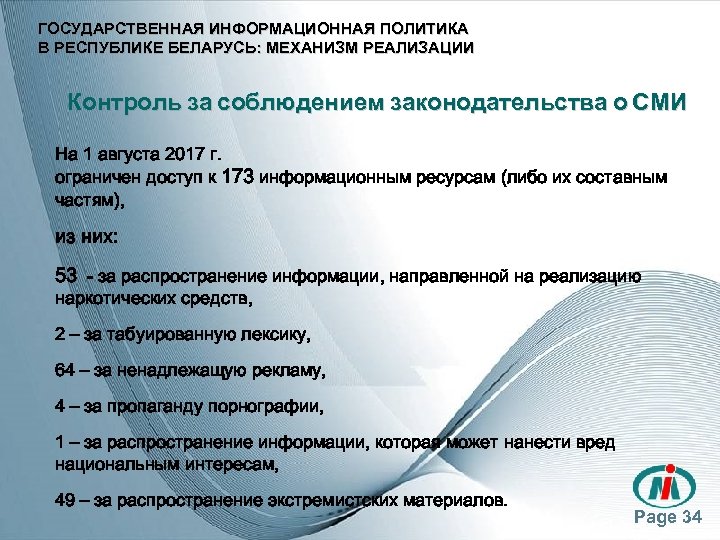 ГОСУДАРСТВЕННАЯ ИНФОРМАЦИОННАЯ ПОЛИТИКА В РЕСПУБЛИКЕ БЕЛАРУСЬ: МЕХАНИЗМ РЕАЛИЗАЦИИ

Контроль за соблюдением законодательства о СМИ

На 1 августа 2017 г.
ограничен доступ к 173 информационным ресурсам (либо их составным частям),

из них:

53 - за распространение информации, направленной на реализацию наркотических средств,

2 – за табуированную лексику,

64 – за ненадлежащую рекламу,

4 – за пропаганду порнографии,

1 – за распространение информации, которая может нанести вред национальным интересам,

49 – за распространение экстремистских материалов.

Page 34